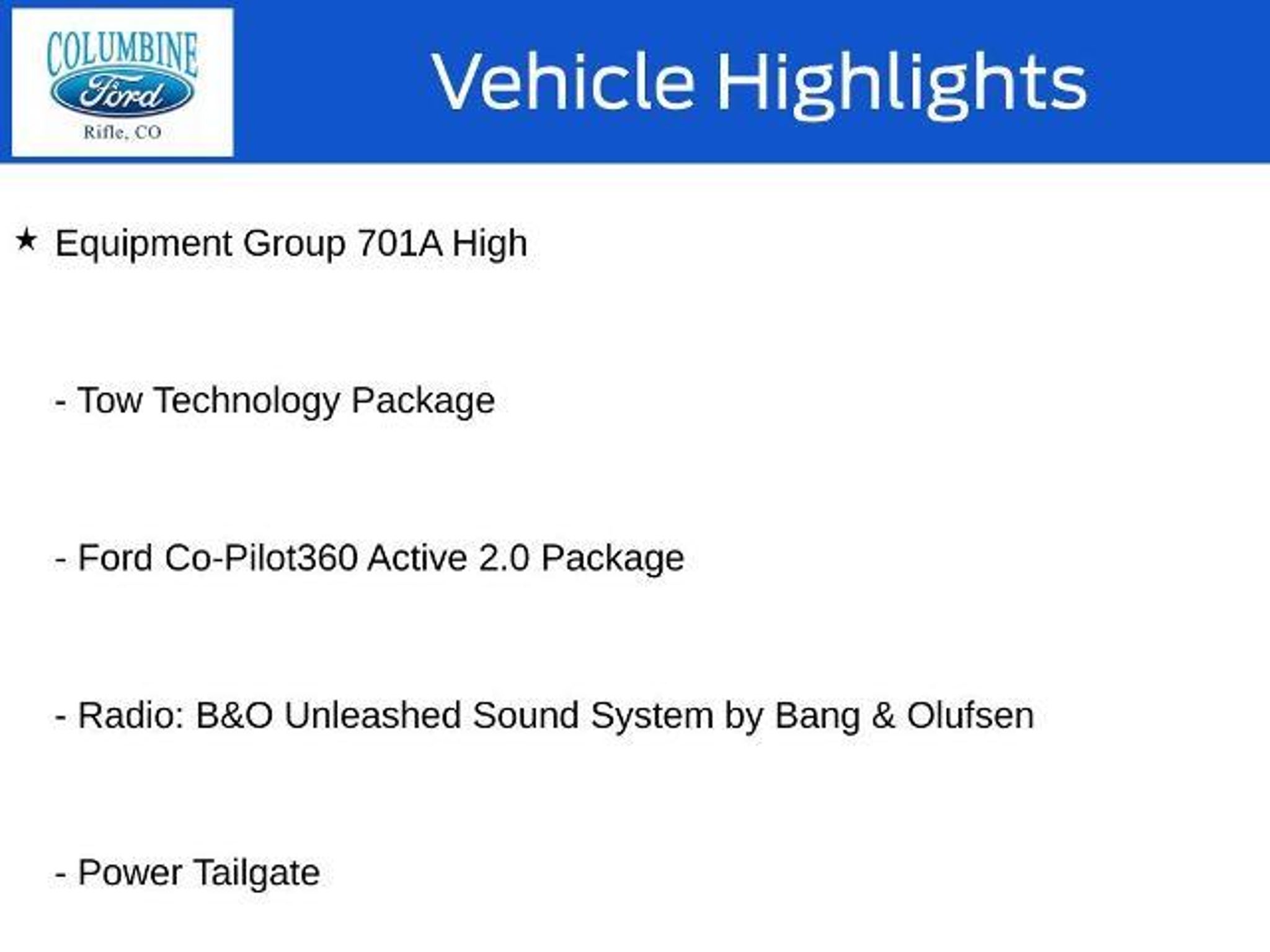 COLUMBINE
Ford
Rifle, CO

Vehicle Highlights

★ Equipment Group 701A High

- Tow Technology Package

- Ford Co-Pilot360 Active 2.0 Package

- Radio: B&O Unleashed Sound System by Bang & Olufsen

- Power Tailgate